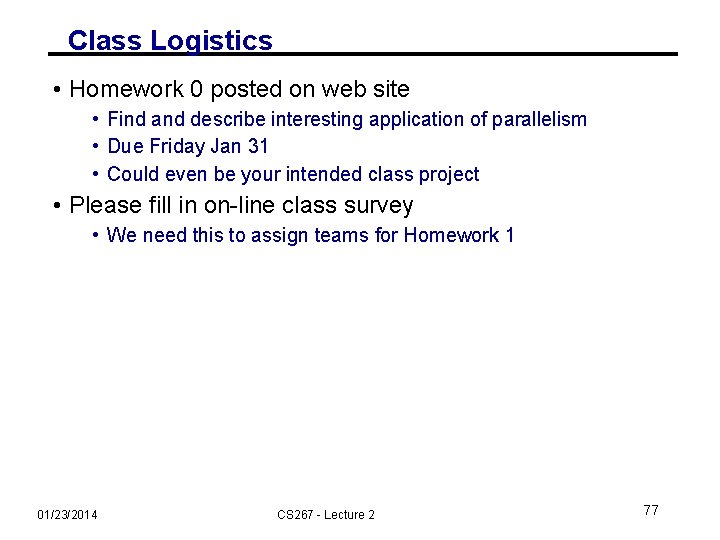 Class Logistics

• Homework 0 posted on web site
  • Find and describe interesting application of parallelism
  • Due Friday Jan 31
  • Could even be your intended class project
• Please fill in on-line class survey
  • We need this to assign teams for Homework 1

01/23/2014

CS267 - Lecture 2

77